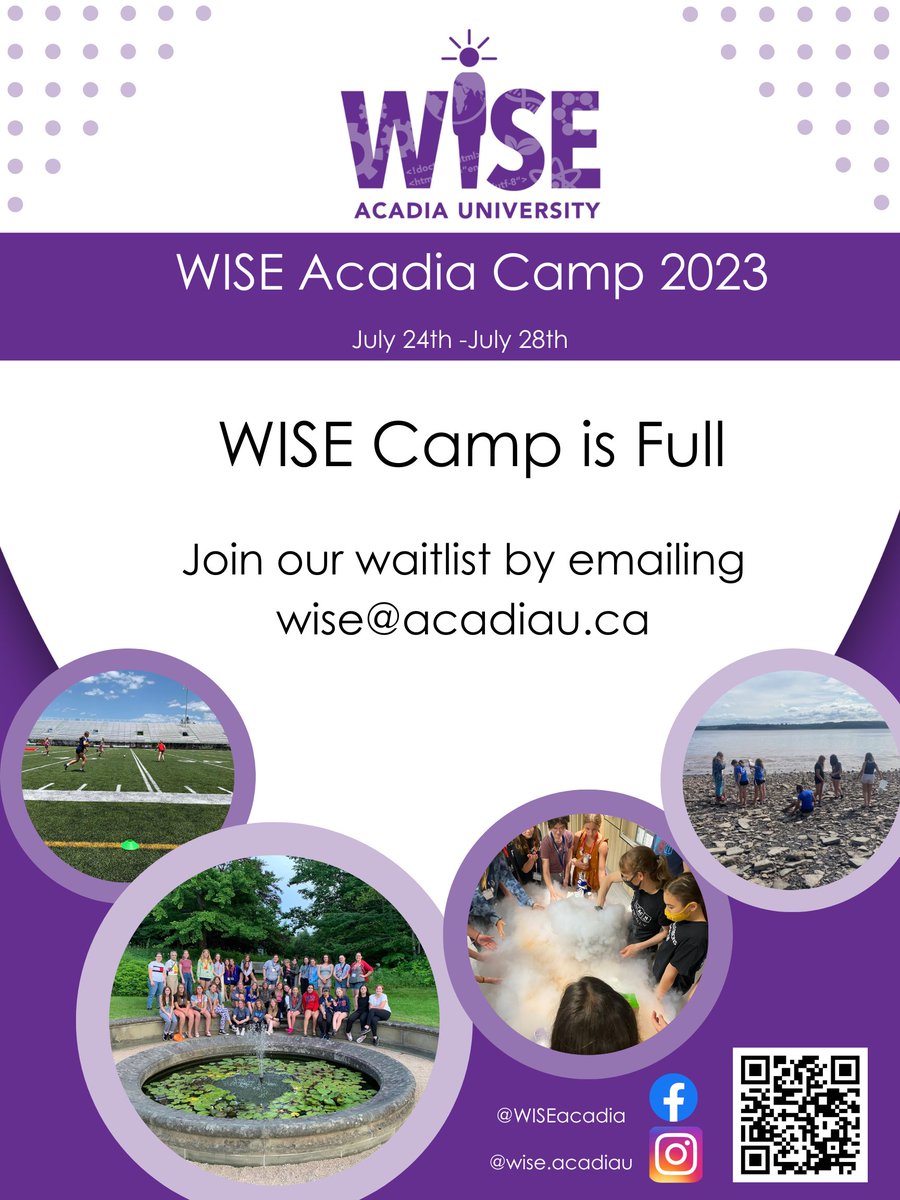 WISE
ACADIA UNIVERSITY

WISE Acadia Camp 2023

July 24th -July 28th

WISE Camp is Full

Join our waitlist by emailing wise@acadiau.ca

@WISEacadia

@wise.acadiau